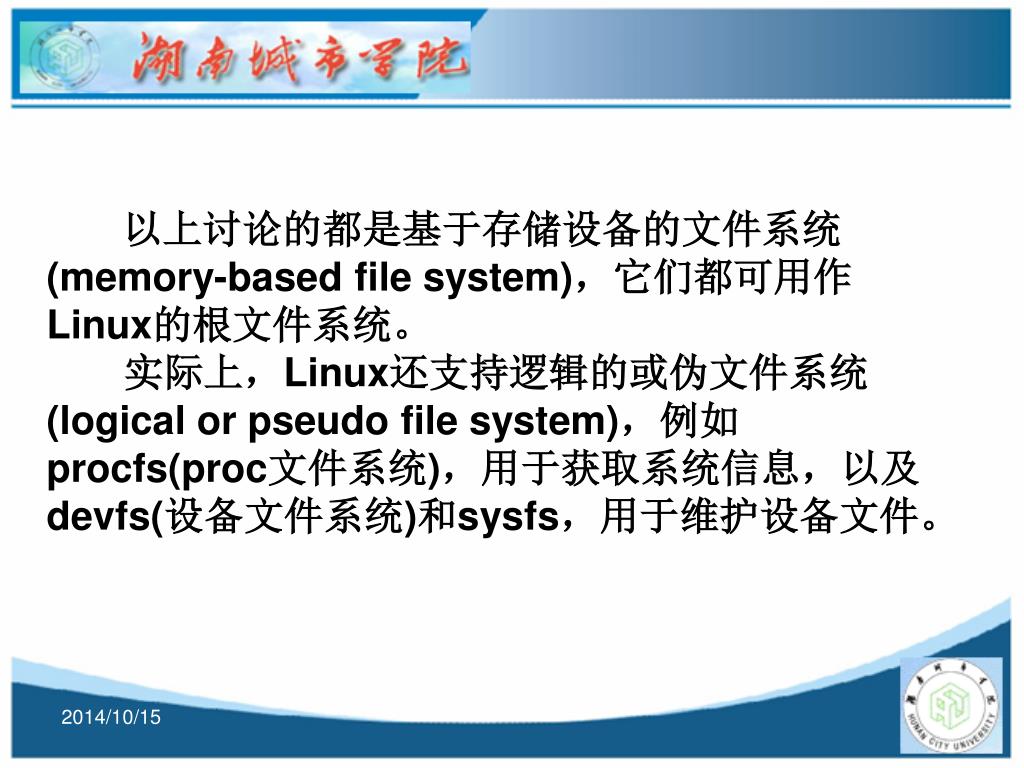 湖南城市学院

以上讨论的都是基于存储设备的文件系统(memory-based file system)，它们都可用作Linux的根文件系统。

实际上，Linux还支持逻辑的或伪文件系统(logical or pseudo file system)，例如procfs(proc文件系统)，用于获取系统信息，以及devfs(设备文件系统)和sysfs，用于维护设备文件。

2014/10/15

HUNAN CITY UNIVERSITY